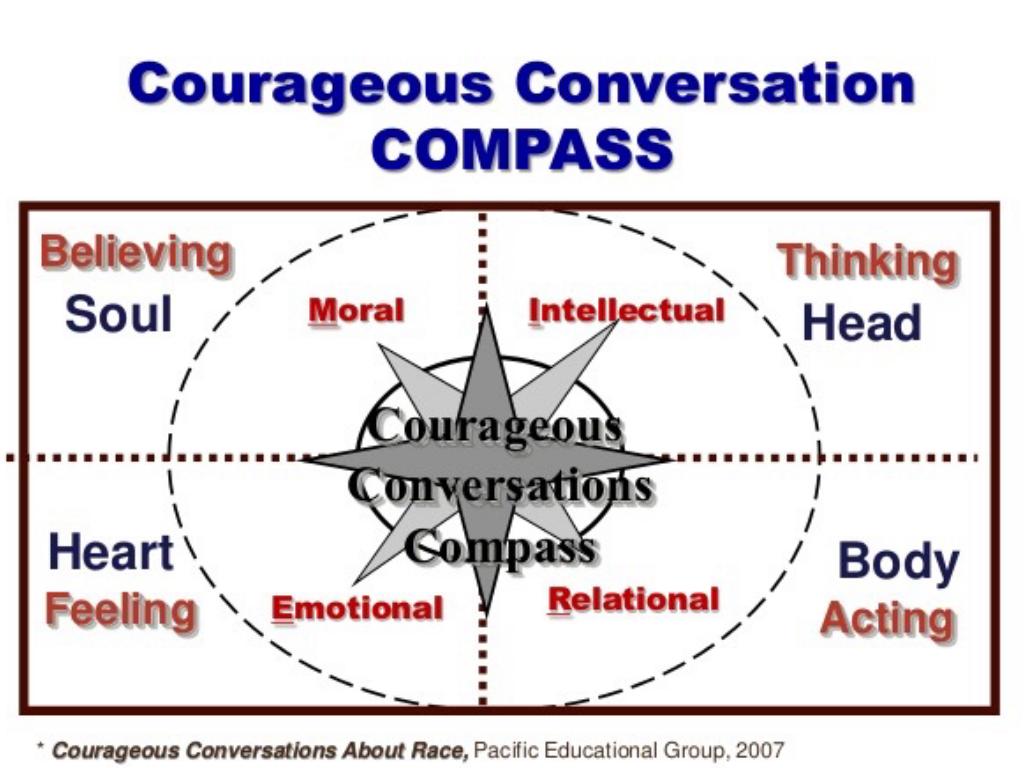 Courageous Conversation COMPASS

Believing
Soul

Moral

Intellectual

Thinking
Head

Courageous Conversations Compass

Heart
Feeling

Emotional

Relational

Body
Acting

* Courageous Conversations About Race, Pacific Educational Group, 2007